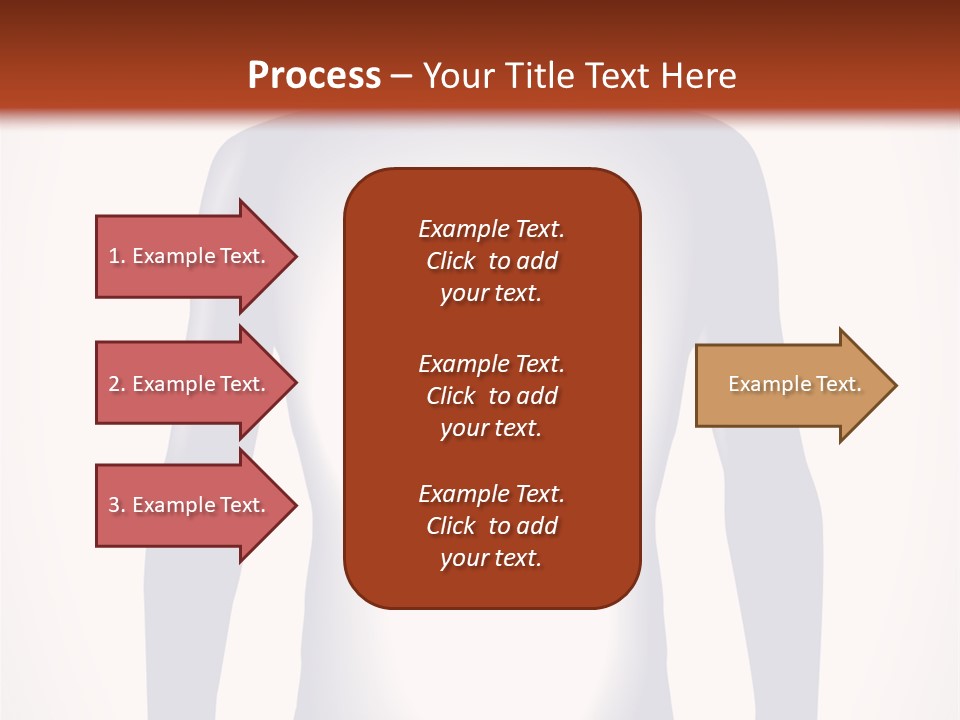 Process – Your Title Text Here

1. Example Text.

2. Example Text.

3. Example Text.

Example Text.
Click to add
your text.

Example Text.
Click to add
your text.

Example Text.
Click to add
your text.

Example Text.